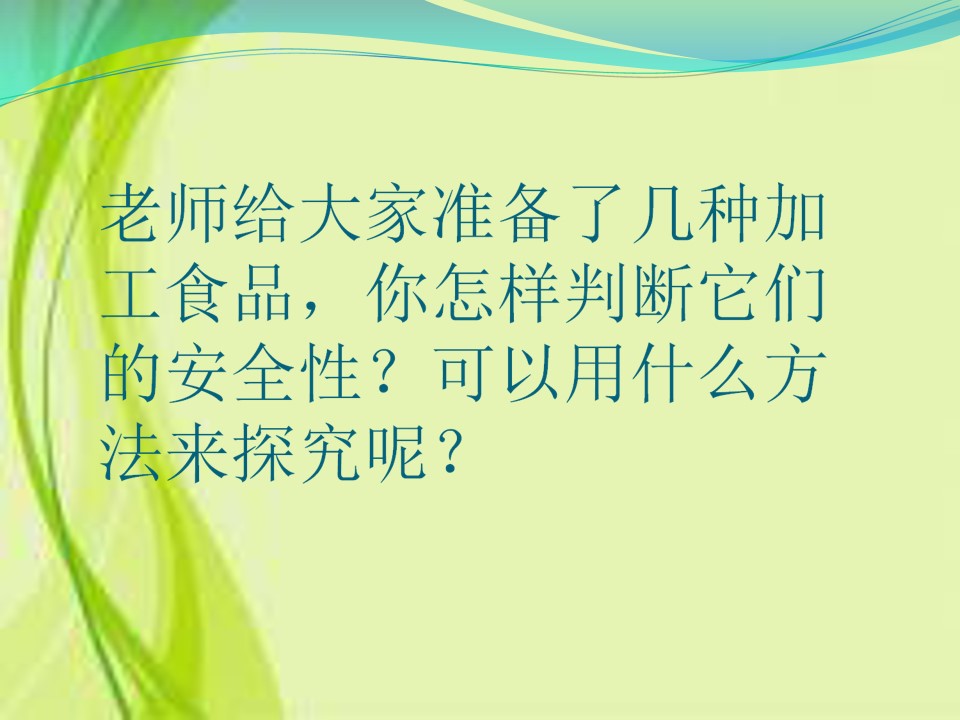 老师给大家准备了几种加工食品，你怎样判断它们的安全性？可以用什么方法来探究呢？